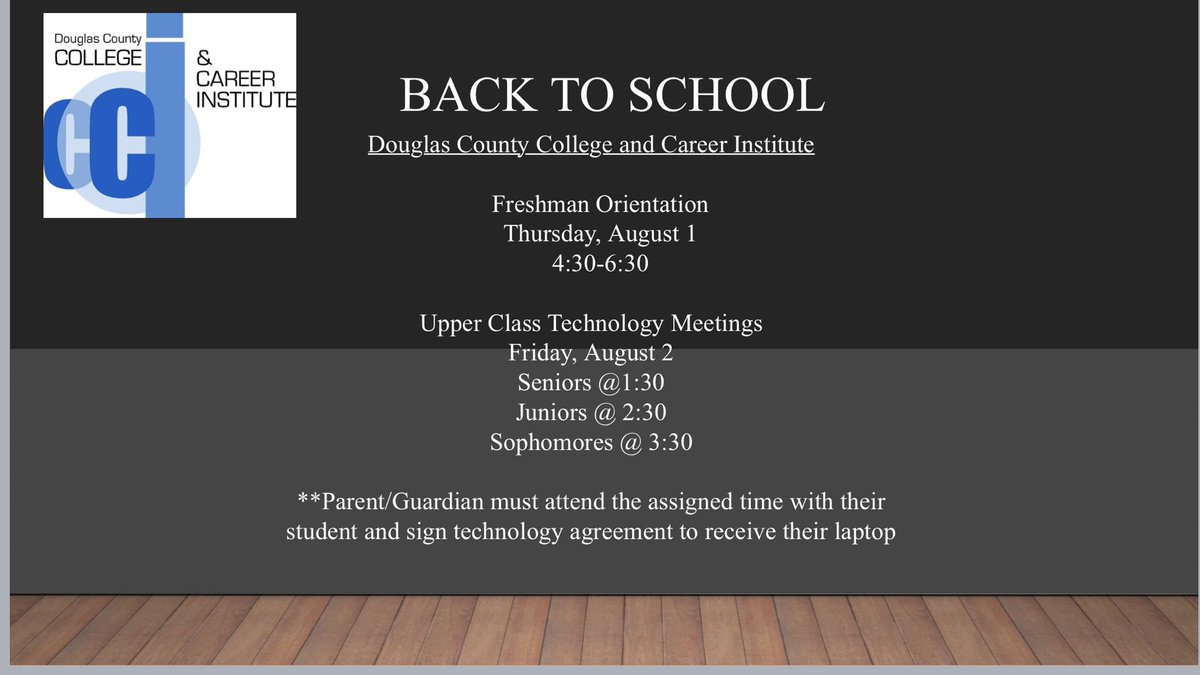 Douglas County
COLLEGE
&
CAREER
INSTITUTE
CCI

BACK TO SCHOOL

Douglas County College and Career Institute

Freshman Orientation
Thursday, August 1
4:30-6:30

Upper Class Technology Meetings
Friday, August 2
Seniors @1:30
Juniors @ 2:30
Sophomores @ 3:30

**Parent/Guardian must attend the assigned time with their student and sign technology agreement to receive their laptop